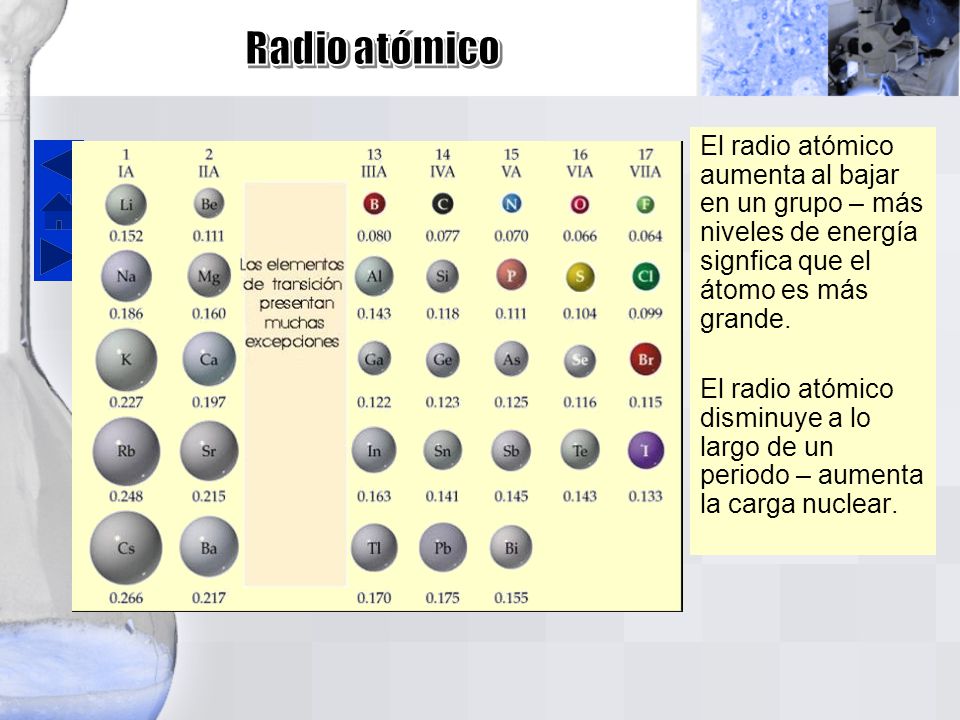 Radio atómico

| 1 IA | 2 IIA | | 13 IIIA | 14 IVA | 15 VA | 16 VIA | 17 VIIA |
|---|---|---|---|---|---|---|---|
| Li 0.152 | Be 0.111 | Los elementos de transición presentan muchas excepciones | B 0.080 | C 0.077 | N 0.070 | O 0.066 | F 0.064 |
| Na 0.186 | Mg 0.160 | | Al 0.143 | Si 0.118 | P 0.111 | S 0.104 | Cl 0.099 |
| K 0.227 | Ca 0.197 | | Ga 0.122 | Ge 0.123 | As 0.125 | Se 0.116 | Br 0.115 |
| Rb 0.248 | Sr 0.215 | | In 0.163 | Sn 0.141 | Sb 0.145 | Te 0.143 | I 0.133 |
| Cs 0.266 | Ba 0.217 | | Tl 0.170 | Pb 0.175 | Bi 0.155 | | |

El radio atómico aumenta al bajar en un grupo – más niveles de energía signfica que el átomo es más grande.

El radio atómico disminuye a lo largo de un periodo – aumenta la carga nuclear.